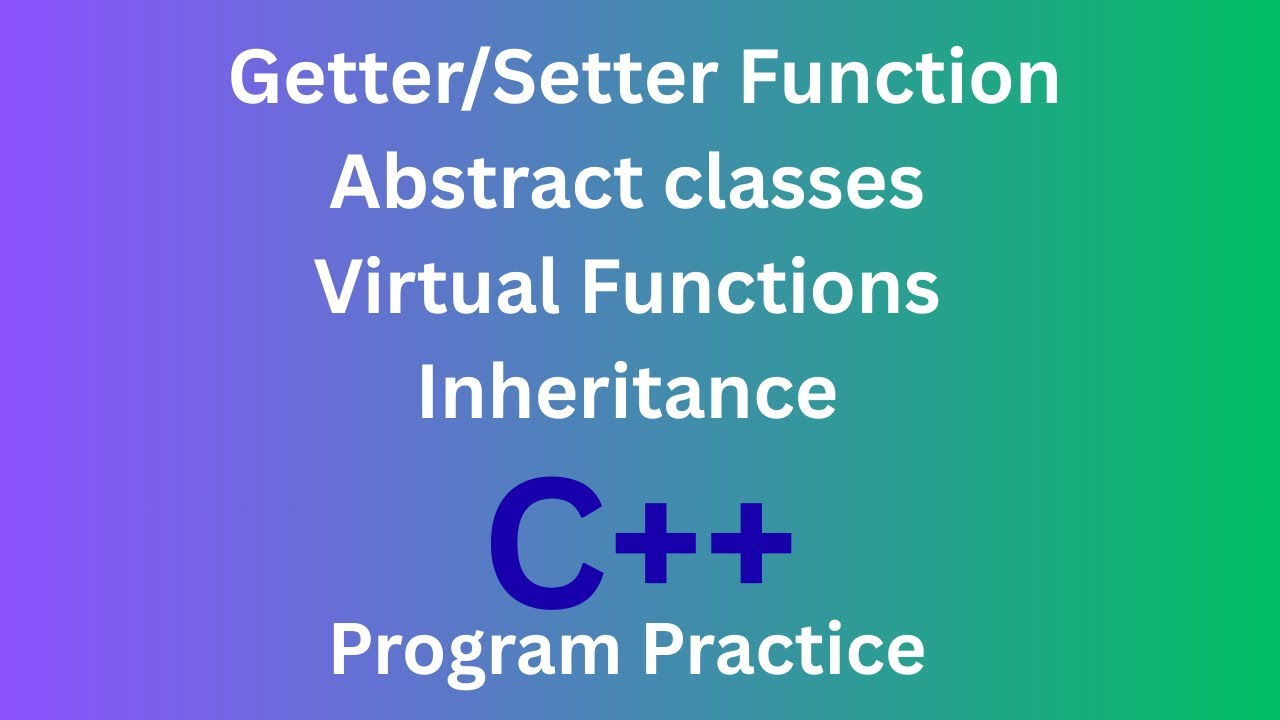 Getter/Setter Function
Abstract classes
Virtual Functions
Inheritance
C++
Program Practice